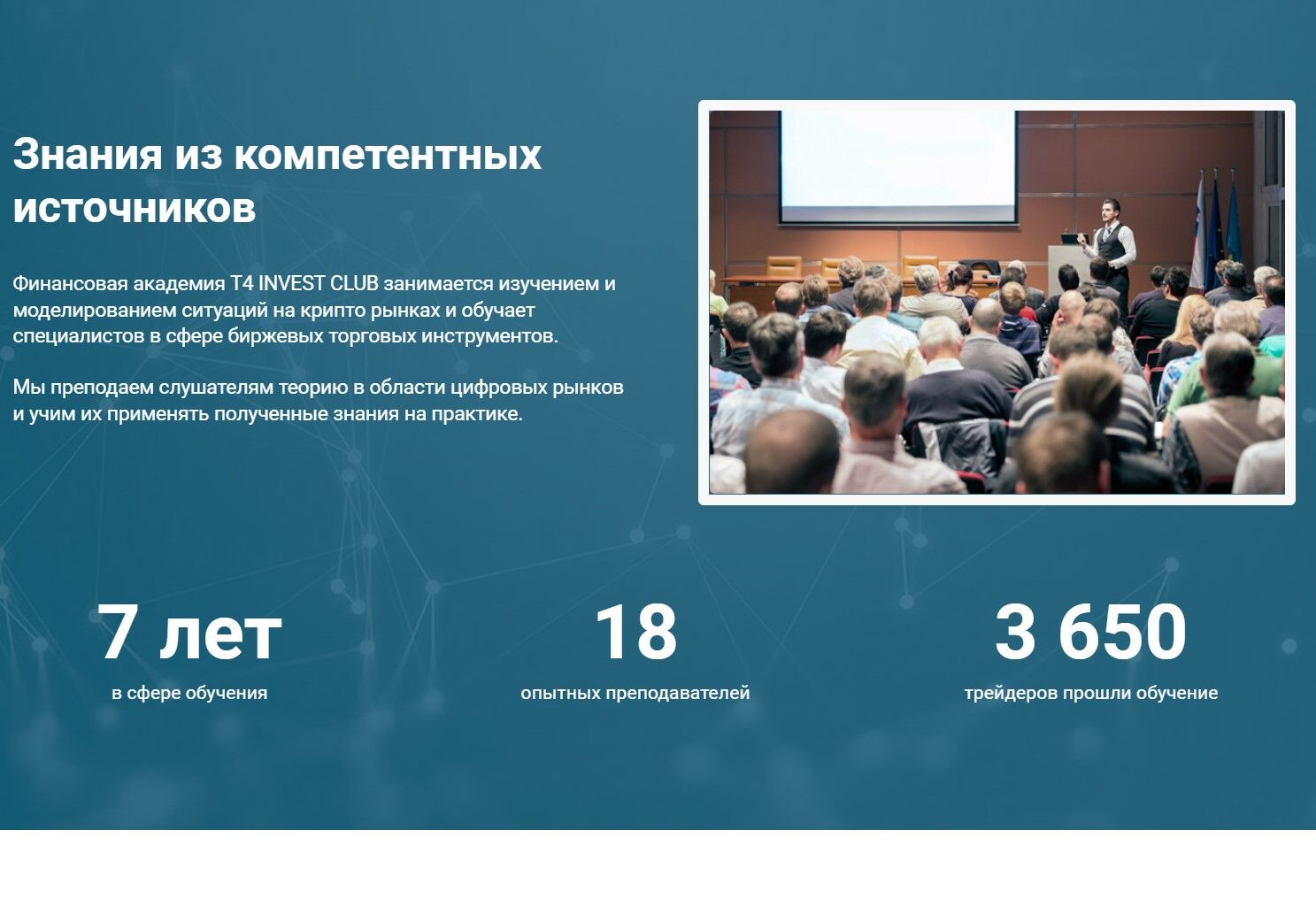 Знания из компетентных источников

Финансовая академия T4 INVEST CLUB занимается изучением и моделированием ситуаций на крипто рынках и обучает специалистов в сфере биржевых торговых инструментов.

Мы преподаем слушателям теорию в области цифровых рынков и учим их применять полученные знания на практике.

7 лет
в сфере обучения

18
опытных преподавателей

3 650
трейдеров прошли обучение